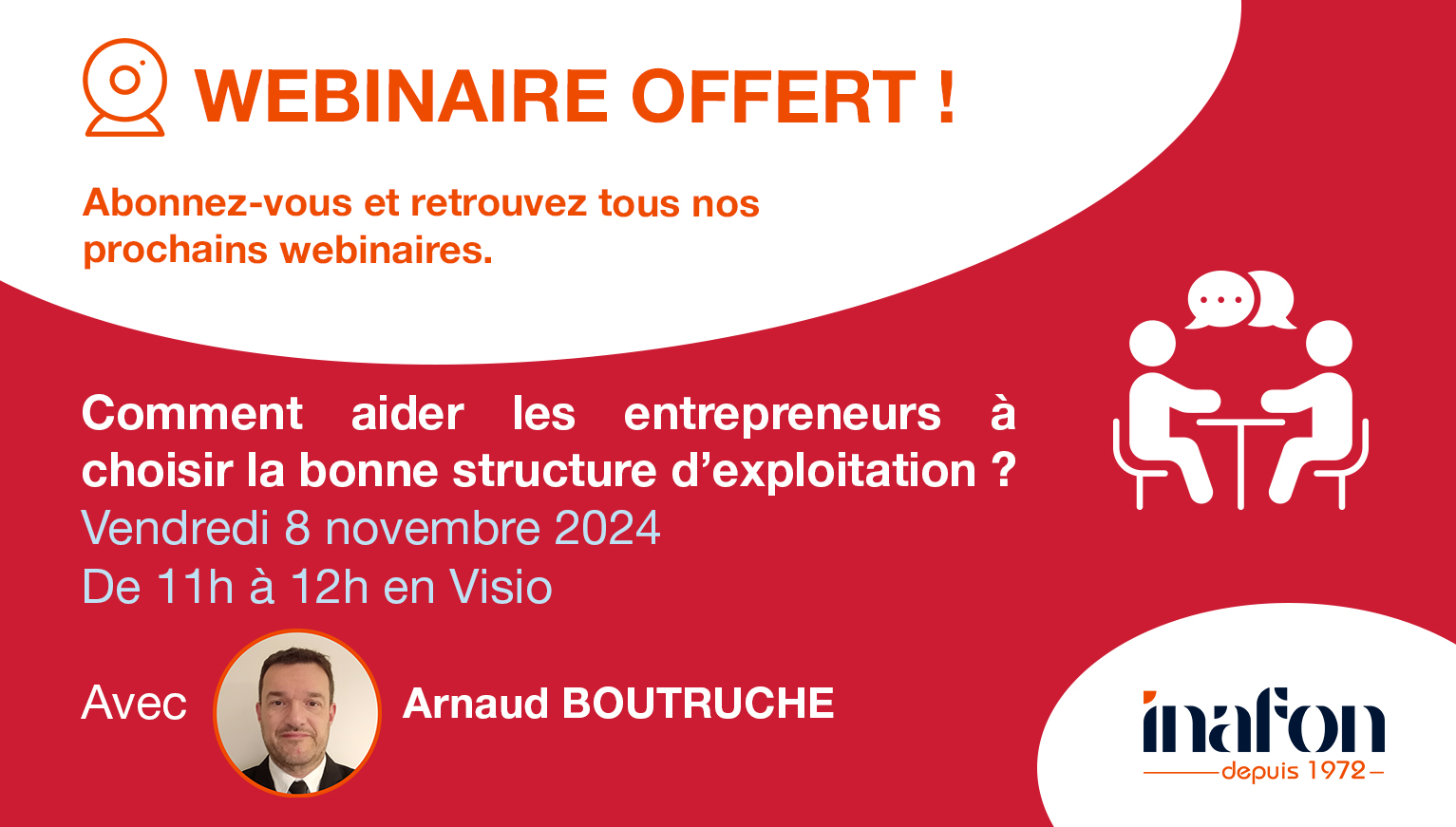 WEBINAIRE OFFERT !

Abonnez-vous et retrouvez tous nos prochains webinaires.

Comment aider les entrepreneurs à choisir la bonne structure d'exploitation ?
Vendredi 8 novembre 2024
De 11h à 12h en Visio

Avec Arnaud BOUTRUCHE

inafon
depuis 1972